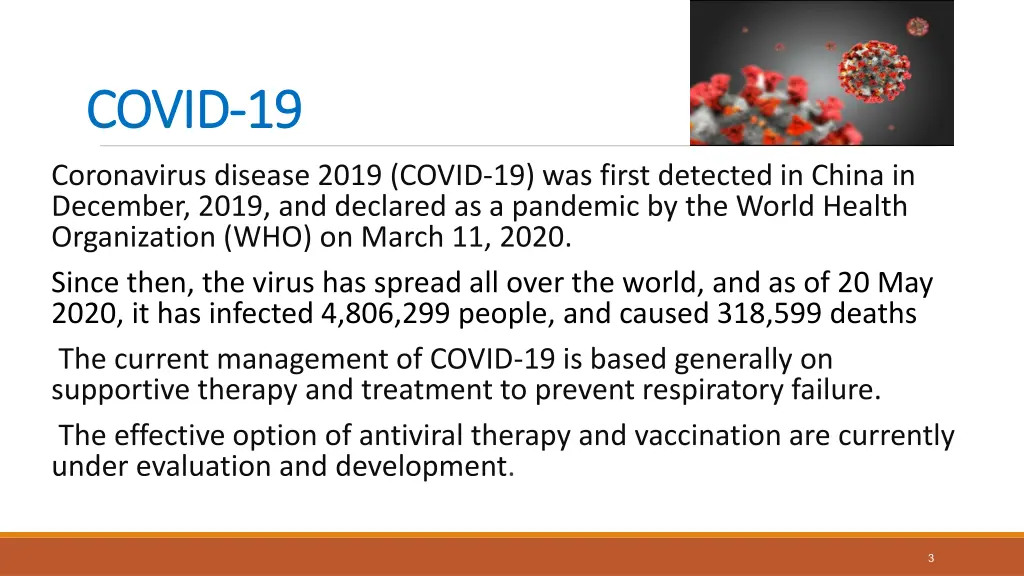 COVID-19

Coronavirus disease 2019 (COVID-19) was first detected in China in December, 2019, and declared as a pandemic by the World Health Organization (WHO) on March 11, 2020.

Since then, the virus has spread all over the world, and as of 20 May 2020, it has infected 4,806,299 people, and caused 318,599 deaths

The current management of COVID-19 is based generally on supportive therapy and treatment to prevent respiratory failure.

The effective option of antiviral therapy and vaccination are currently under evaluation and development.

3